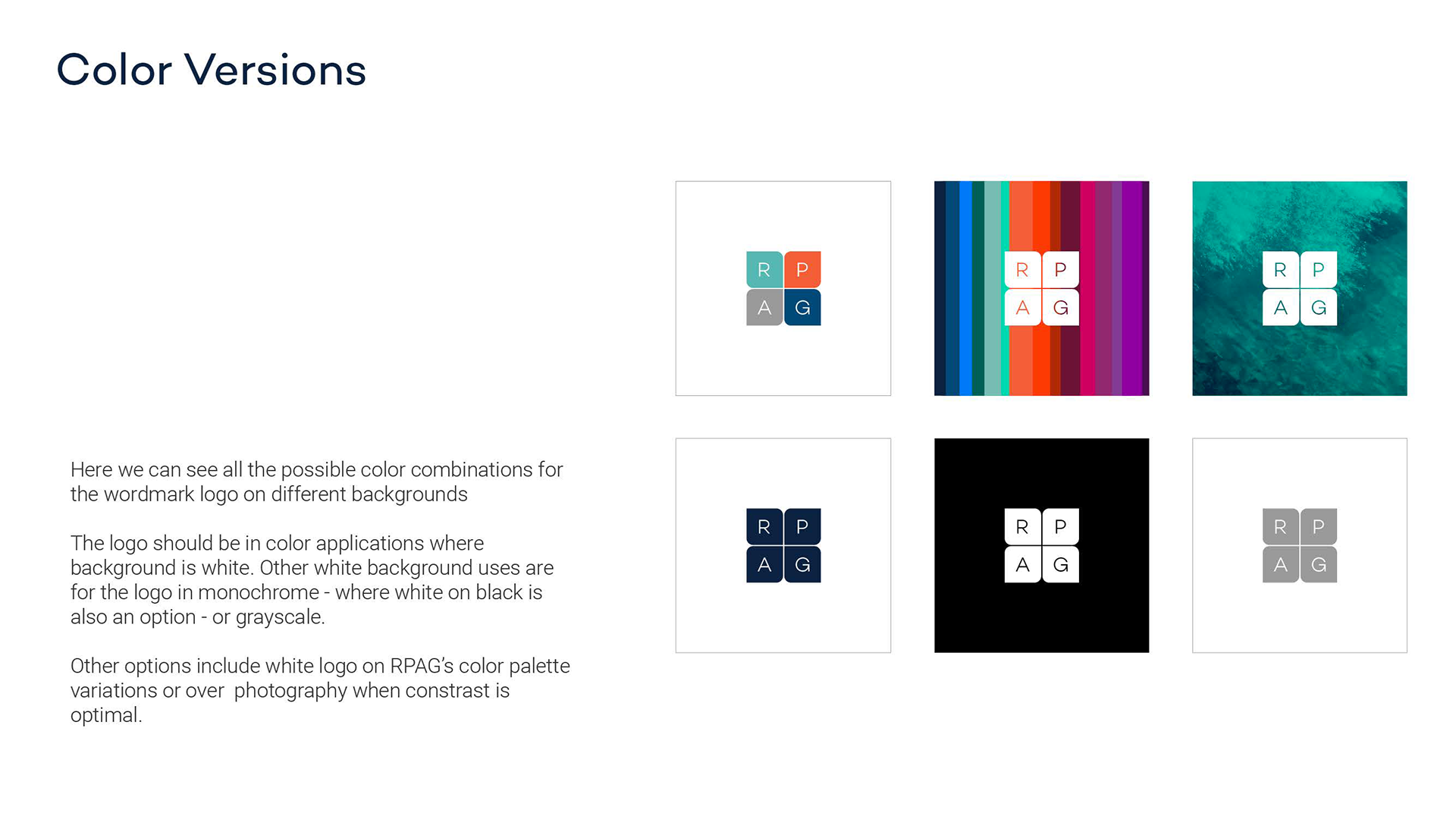 Color Versions

Here we can see all the possible color combinations for the wordmark logo on different backgrounds

The logo should be in color applications where background is white. Other white background uses are for the logo in monochrome - where white on black is also an option - or grayscale.

Other options include white logo on RPAG's color palette variations or over  photography when constrast is optimal.

R P
A G

R P
A G

R P
A G

R P
A G

R P
A G

R P
A G